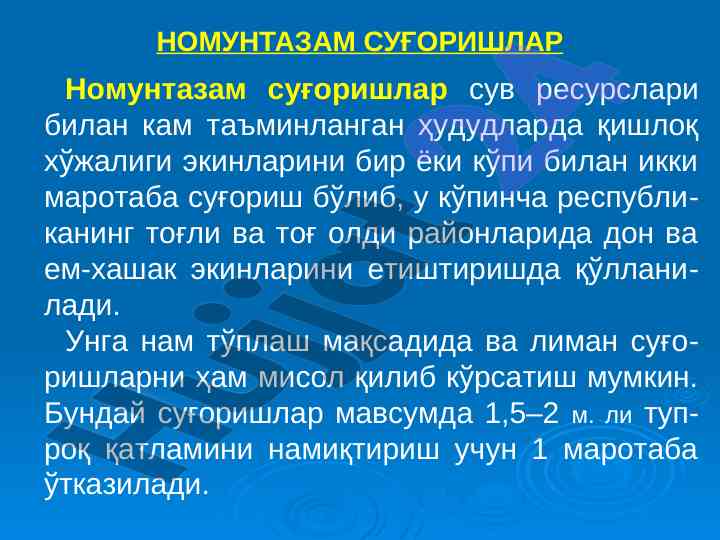 НОМУНТАЗАМ СУҒОРИШЛАР

Номунтазам суғоришлар сув ресурслари билан кам таъминланган ҳудудларда қишлоқ хўжалиги экинларини бир ёки кўпи билан икки маротаба суғориш бўлиб, у кўпинча республиканинг тоғли ва тоғ олди районларида дон ва ем-хашак экинларини етиштиришда қўлланилади.

Унга нам тўплаш мақсадида ва лиман суғоришларни ҳам мисол қилиб кўрсатиш мумкин. Бундай суғоришлар мавсумда 1,5–2 м. ли тупроқ қатламини намиқтириш учун 1 маротаба ўтказилади.